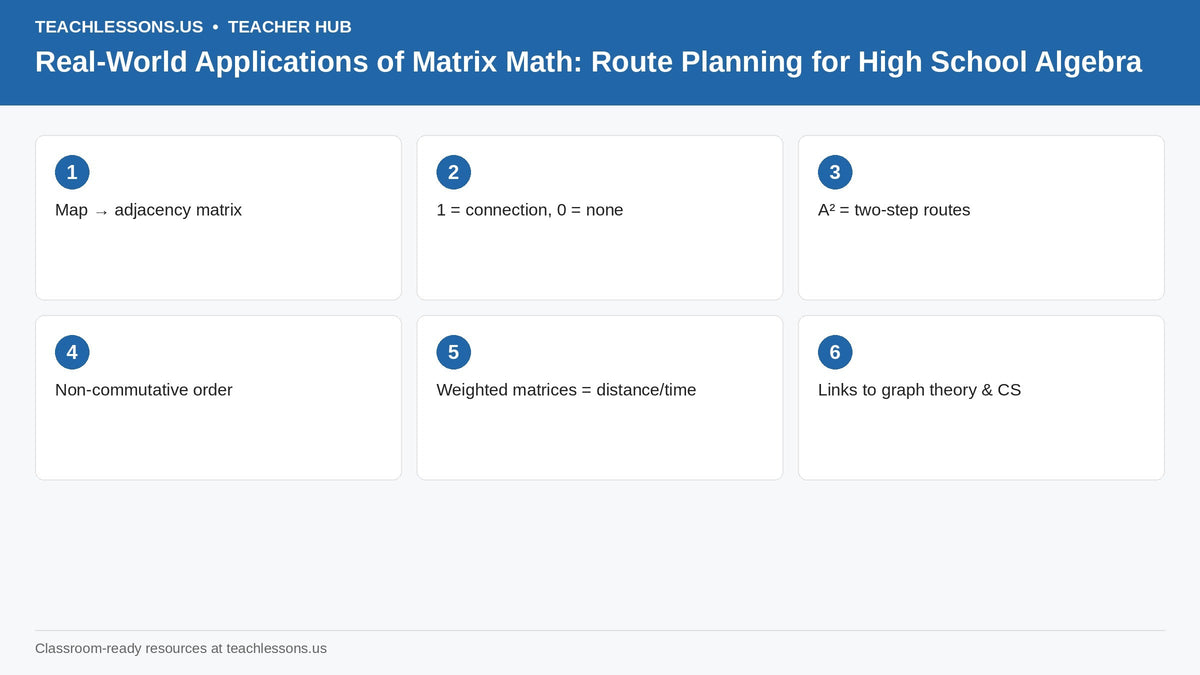 TEACHLESSONS.US • TEACHER HUB

Real-World Applications of Matrix Math: Route Planning for High School Algebra

1

Map → adjacency matrix

2

1 = connection, 0 = none

3

$A^2$ = two-step routes

4

Non-commutative order

5

Weighted matrices = distance/time

6

Links to graph theory & CS

Classroom-ready resources at teachlessons.us